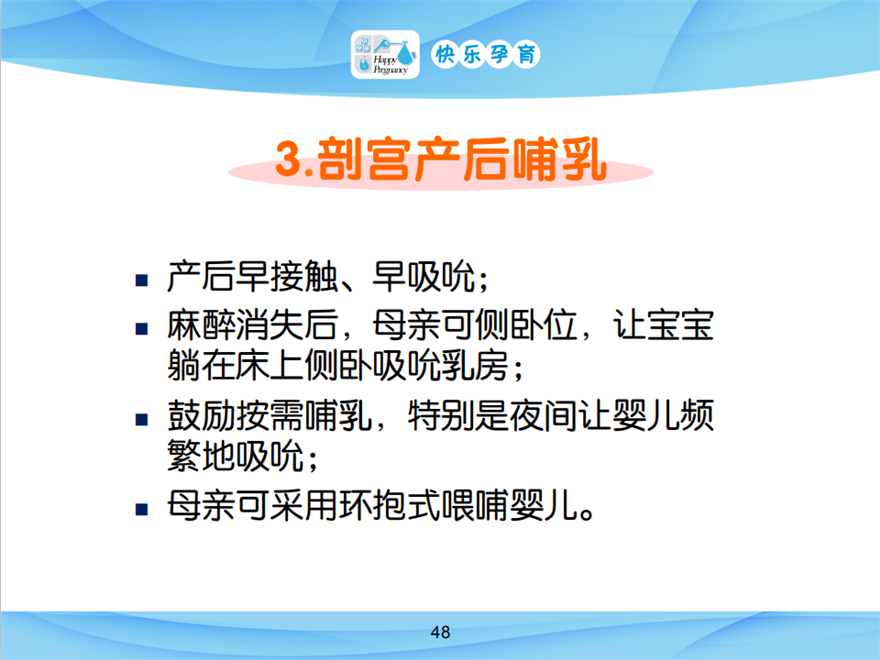 Happy Pregnancy 快乐孕育

3.剖宫产后哺乳

- 产后早接触、早吸吮；
- 麻醉消失后，母亲可侧卧位，让宝宝躺在床上侧卧吸吮乳房；
- 鼓励按需哺乳，特别是夜间让婴儿频繁地吸吮；
- 母亲可采用环抱式喂哺婴儿。

48